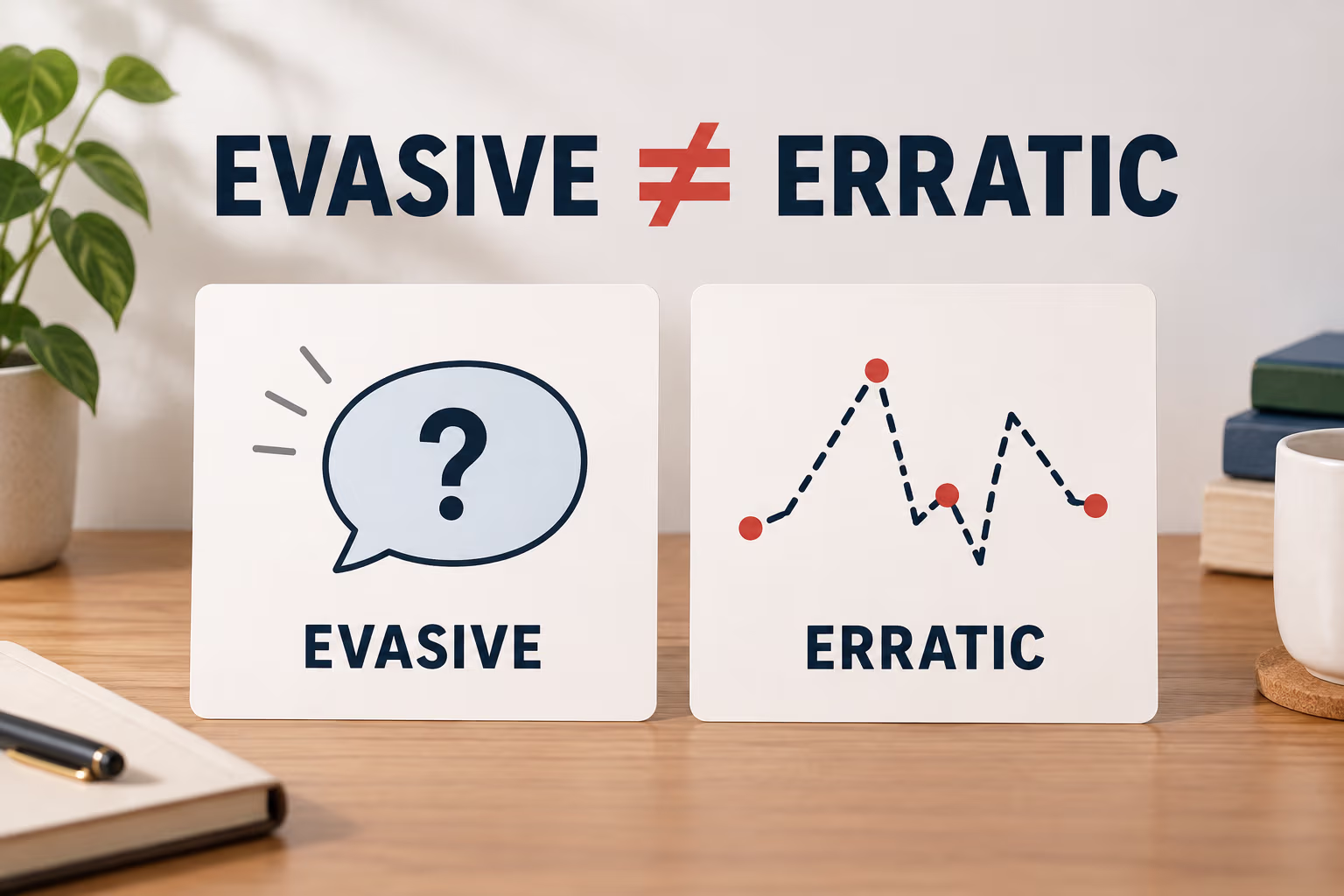 EVASIVE $\neq$ ERRATIC

?

EVASIVE

ERRATIC